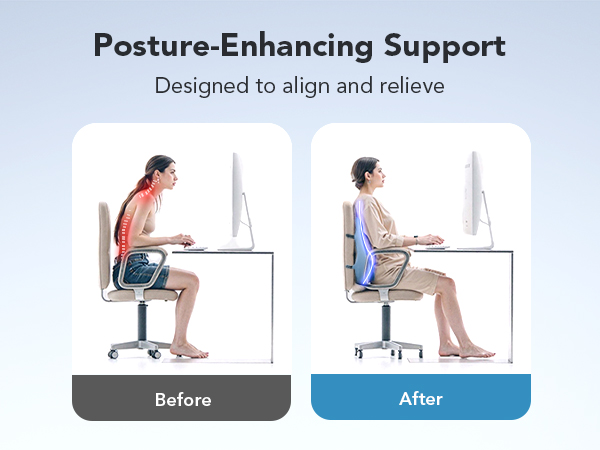 Posture-Enhancing Support

Designed to align and relieve

Before

After